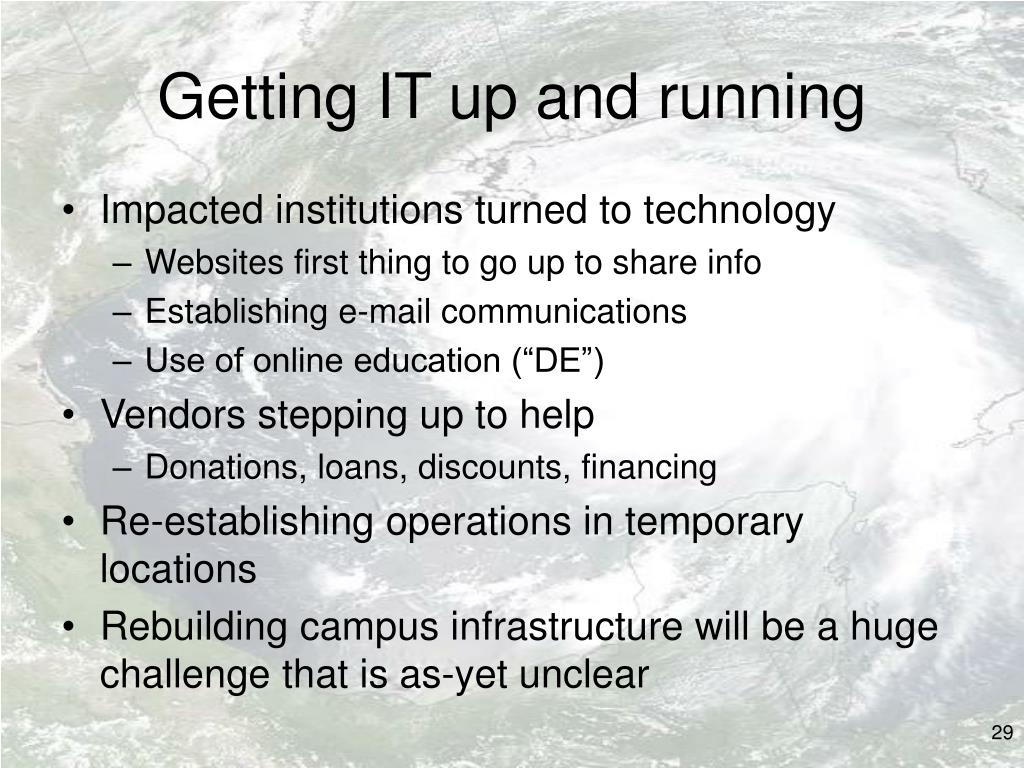 Getting IT up and running

• Impacted institutions turned to technology
  – Websites first thing to go up to share info
  – Establishing e-mail communications
  – Use of online education (“DE”)
• Vendors stepping up to help
  – Donations, loans, discounts, financing
• Re-establishing operations in temporary locations
• Rebuilding campus infrastructure will be a huge challenge that is as-yet unclear

29